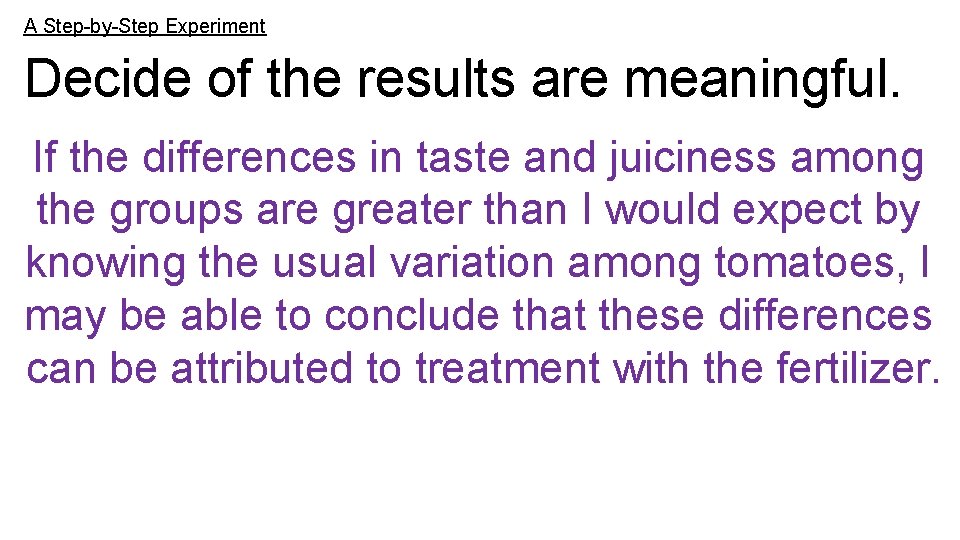 A Step-by-Step Experiment

Decide of the results are meaningful.

If the differences in taste and juiciness among the groups are greater than I would expect by knowing the usual variation among tomatoes, I may be able to conclude that these differences can be attributed to treatment with the fertilizer.